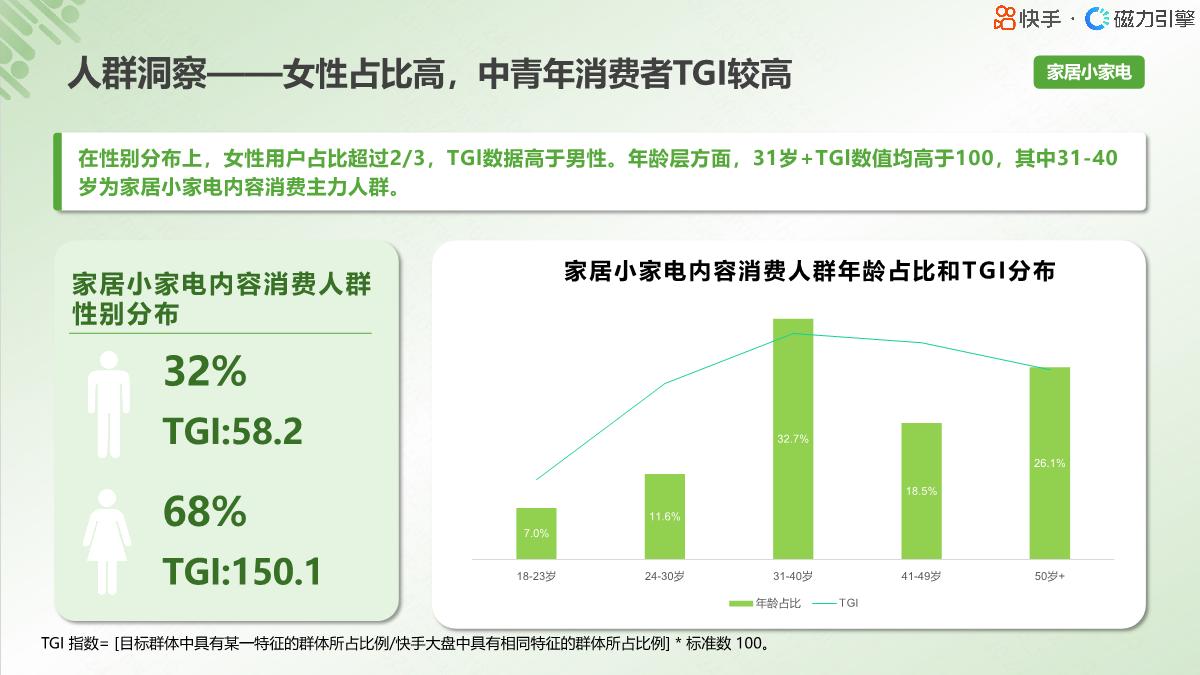 快手 · 磁力引擎

人群洞察——女性占比高，中青年消费者TGI较高

家居小家电

在性别分布上，女性用户占比超过2/3，TGI数据高于男性。年龄层方面，31岁+TGI数值均高于100，其中31-40岁为家居小家电内容消费主力人群。

家居小家电内容消费人群性别分布

32%
TGI:58.2

68%
TGI:150.1

家居小家电内容消费人群年龄占比和TGI分布

7.0%
11.6%
32.7%
18.5%
26.1%

18-23岁
24-30岁
31-40岁
41-49岁
50岁+

年龄占比
TGI

TGI 指数= [目标群体中具有某一特征的群体所占比例/快手大盘中具有相同特征的群体所占比例] * 标准数 100。